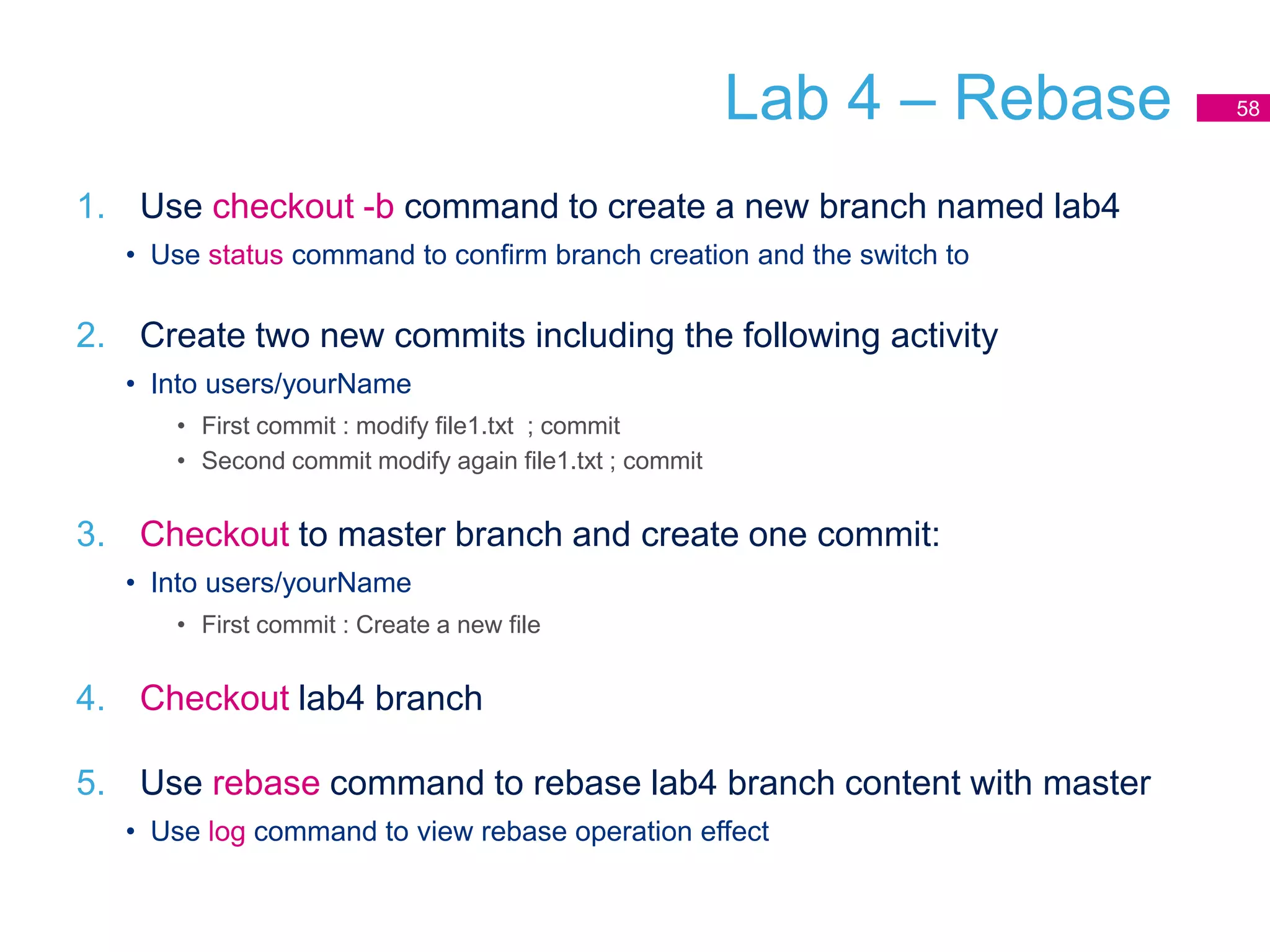 Lab 4 – Rebase

58

1. Use checkout -b command to create a new branch named lab4
• Use status command to confirm branch creation and the switch to

2. Create two new commits including the following activity
• Into users/yourName
• First commit : modify file1.txt ; commit
• Second commit modify again file1.txt ; commit

3. Checkout to master branch and create one commit:
• Into users/yourName
• First commit : Create a new file

4. Checkout lab4 branch

5. Use rebase command to rebase lab4 branch content with master
• Use log command to view rebase operation effect